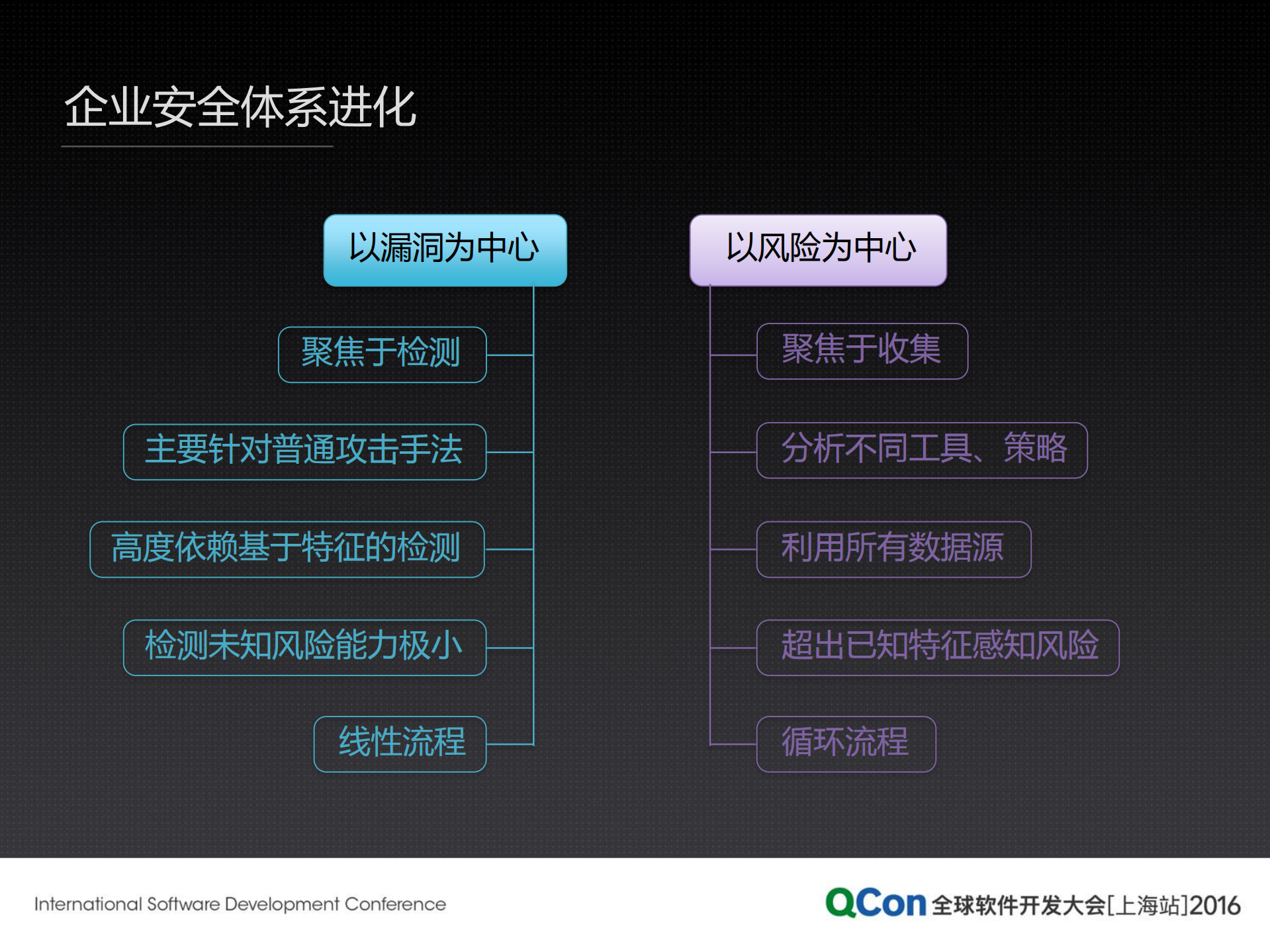 企业安全体系进化

以漏洞为中心

聚焦于检测

主要针对普通攻击手法

高度依赖基于特征的检测

检测未知风险能力极小

线性流程

以风险为中心

聚焦于收集

分析不同工具、策略

利用所有数据源

超出已知特征感知风险

循环流程

International Software Development Conference

QCon 全球软件开发大会[上海站]2016